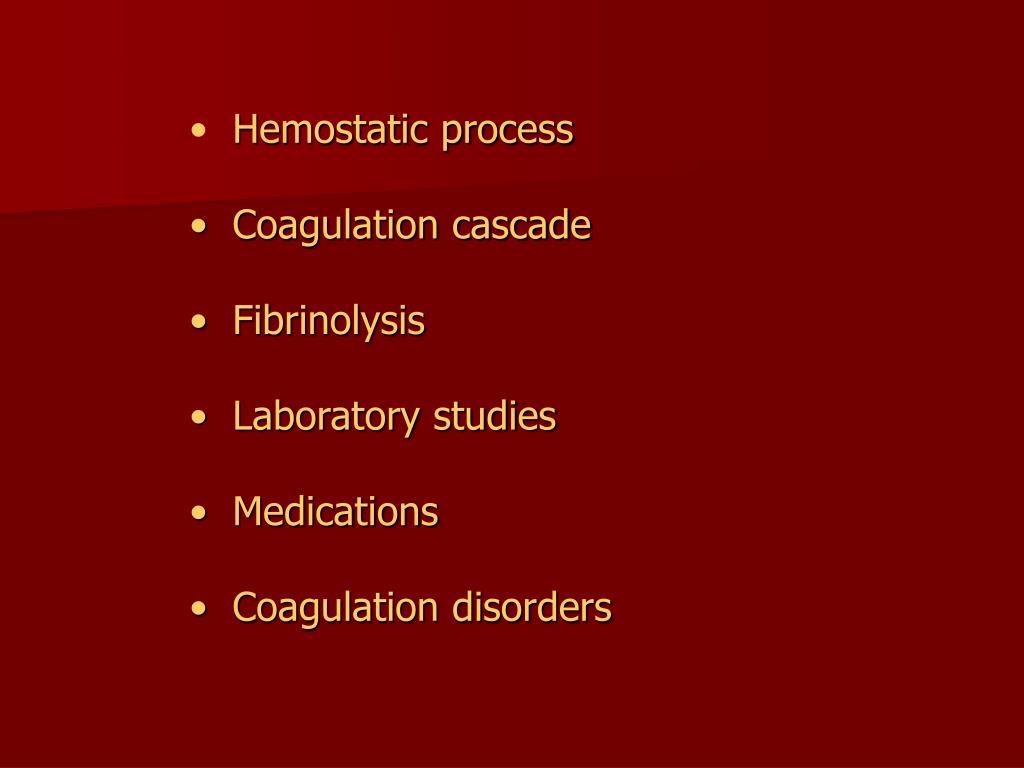 • Hemostatic process

• Coagulation cascade

• Fibrinolysis

• Laboratory studies

• Medications

• Coagulation disorders